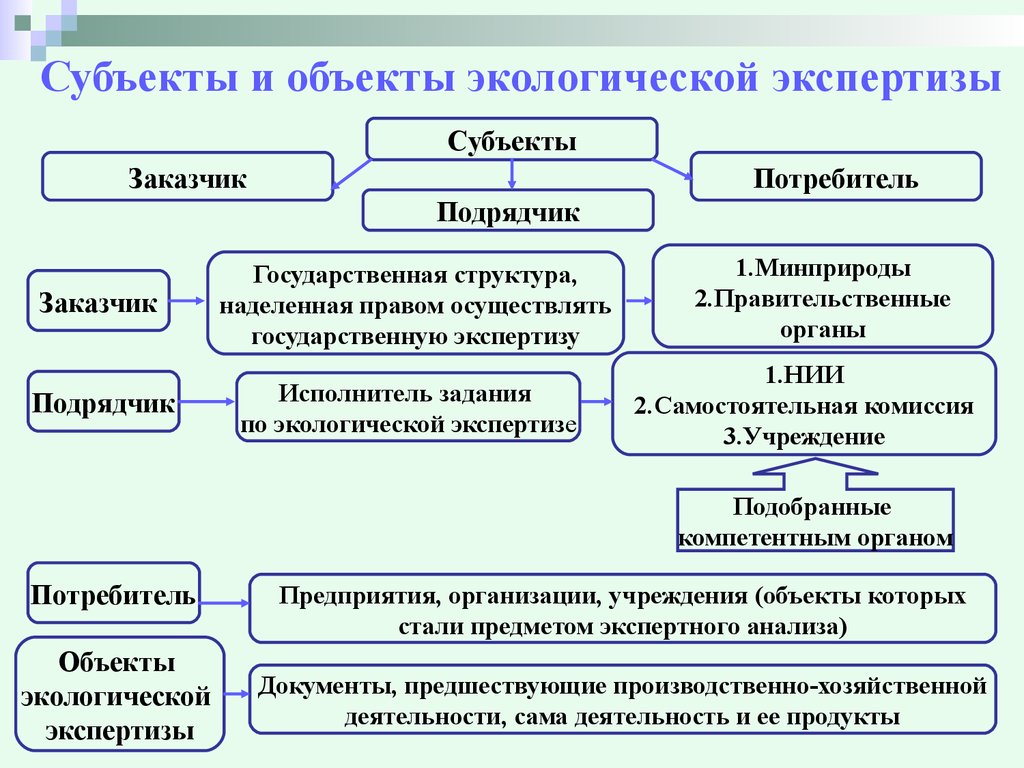 Субъекты и объекты экологической экспертизы

Субъекты

Заказчик

Подрядчик

Потребитель

Заказчик

Государственная структура, наделенная правом осуществлять государственную экспертизу

1.Минприроды
2.Правительственные органы

Подрядчик

Исполнитель задания по экологической экспертизе

1.НИИ
2.Самостоятельная комиссия
3.Учреждение

Подобранные компетентным органом

Потребитель

Предприятия, организации, учреждения (объекты которых стали предметом экспертного анализа)

Объекты экологической экспертизы

Документы, предшествующие производственно-хозяйственной деятельности, сама деятельность и ее продукты